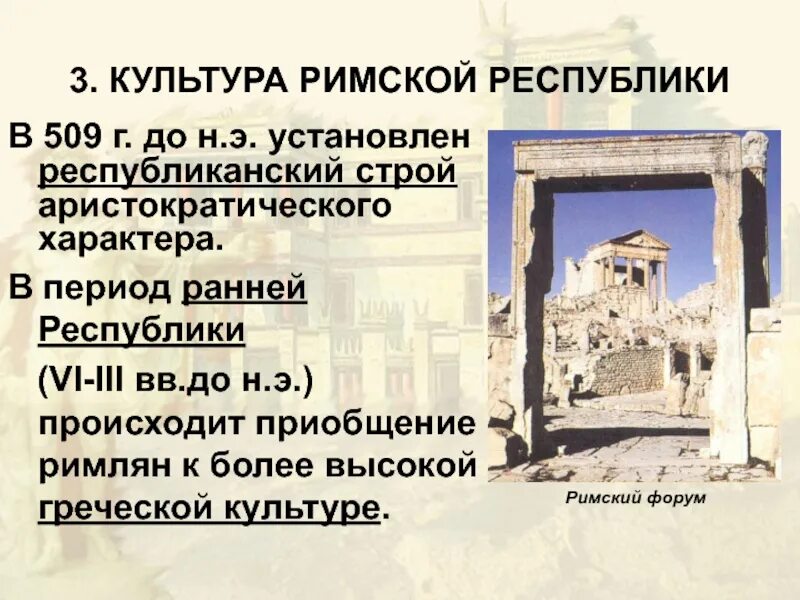 3. КУЛЬТУРА РИМСКОЙ РЕСПУБЛИКИ

В 509 г. до н.э. установлен республиканский строй аристократического характера.

В период ранней Республики

(VI-III вв.до н.э.) происходит приобщение римлян к более высокой греческой культуре.

Римский форум